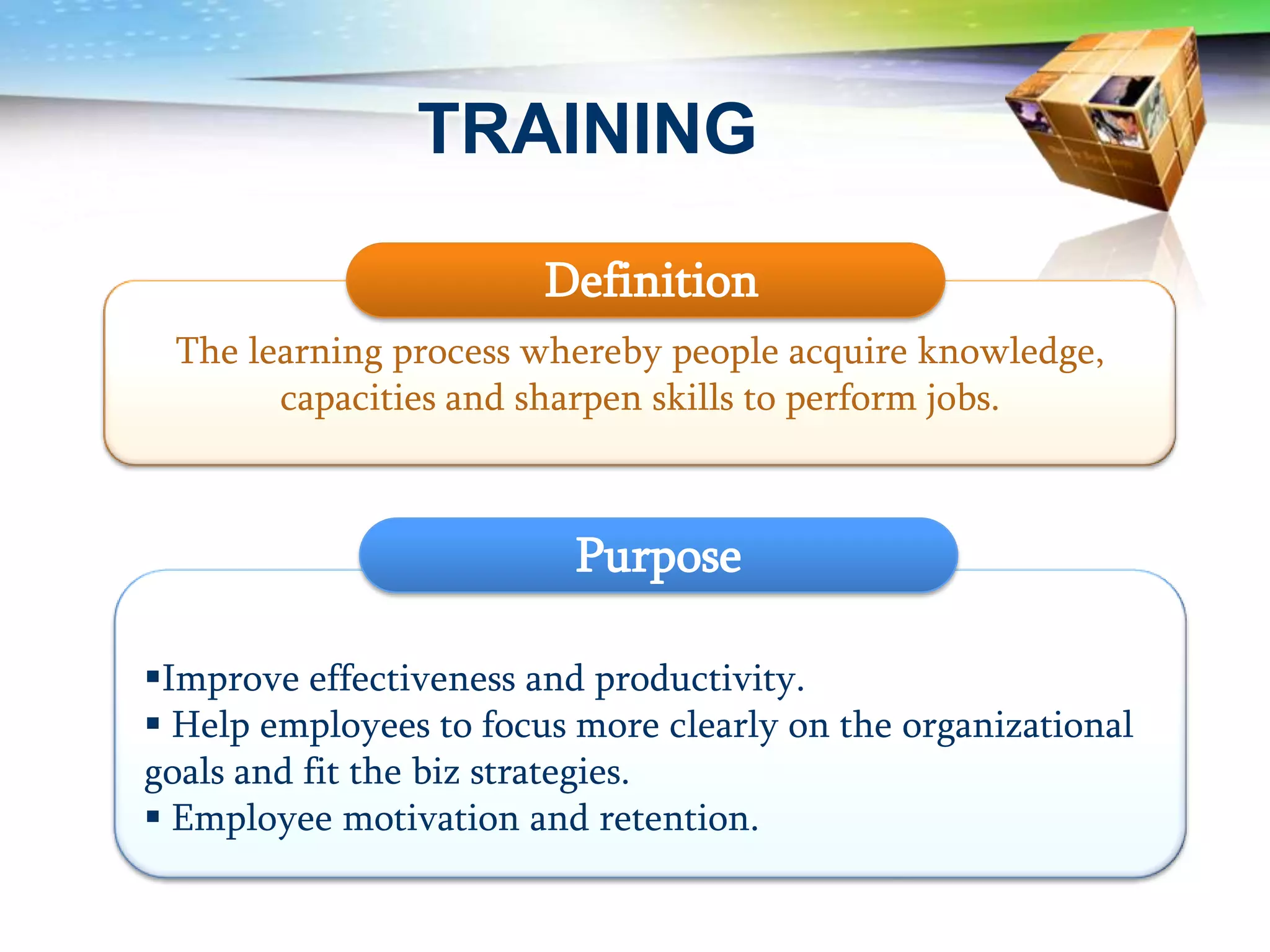 TRAINING

Definition

The learning process whereby people acquire knowledge, capacities and sharpen skills to perform jobs.

Purpose

▪Improve effectiveness and productivity.
▪ Help employees to focus more clearly on the organizational goals and fit the biz strategies.
▪ Employee motivation and retention.